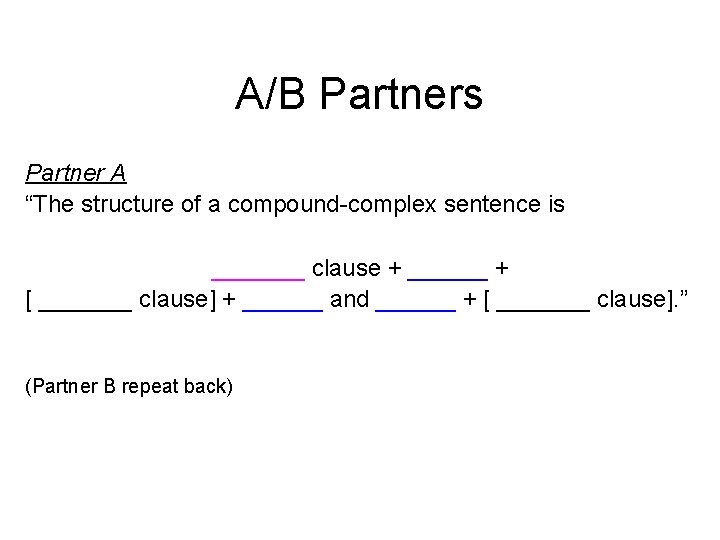 A/B Partners

Partner A
“The structure of a compound-complex sentence is

_______ clause + ______ +
[ _______ clause] + ______ and ______ + [ _______ clause].”

(Partner B repeat back)